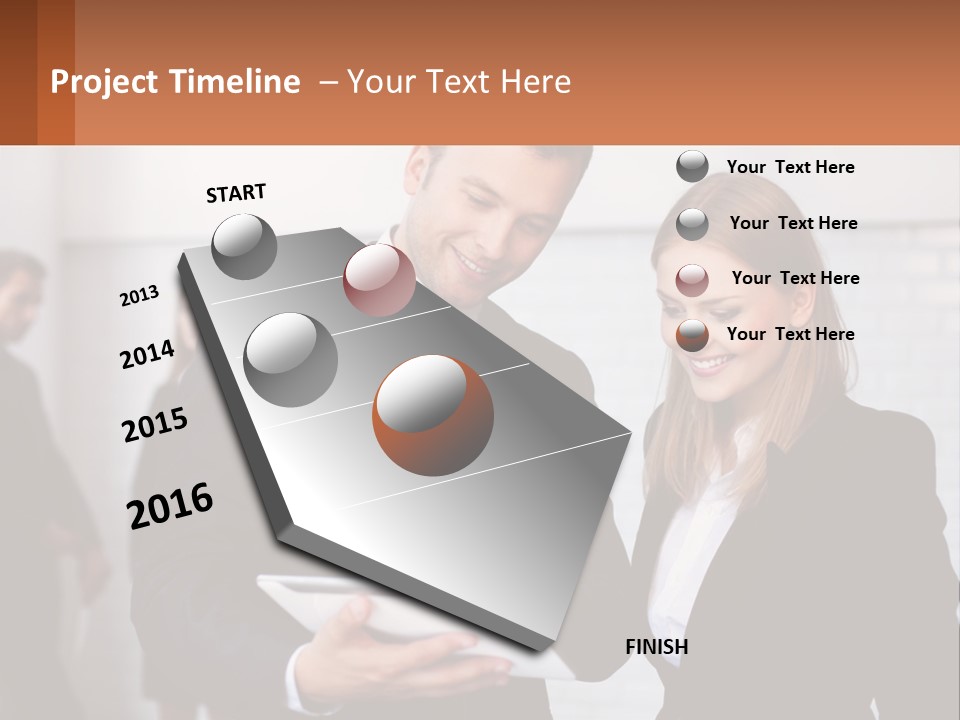 Project Timeline – Your Text Here

START

2013

2014

2015

2016

FINISH

Your Text Here

Your Text Here

Your Text Here

Your Text Here